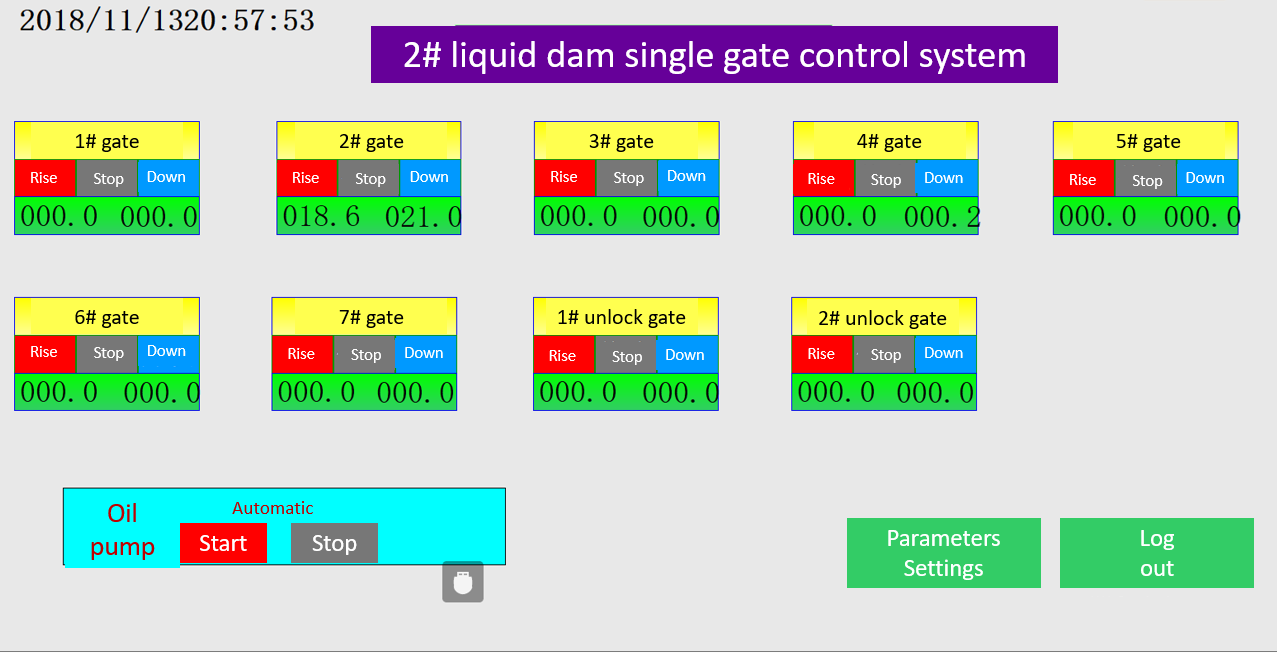 2018/11/1320:57:53

2# liquid dam single gate control system

1# gate
Rise Stop Down
000.0 000.0

2# gate
Rise Stop Down
018.6 021.0

3# gate
Rise Stop Down
000.0 000.0

4# gate
Rise Stop Down
000.0 000.2

5# gate
Rise Stop Down
000.0 000.0

6# gate
Rise Stop Down
000.0 000.0

7# gate
Rise Stop Down
000.0 000.0

1# unlock gate
Rise Stop Down
000.0 000.0

2# unlock gate
Rise Stop Down
000.0 000.0

Oil pump
Automatic
Start Stop

Parameters Settings

Log out